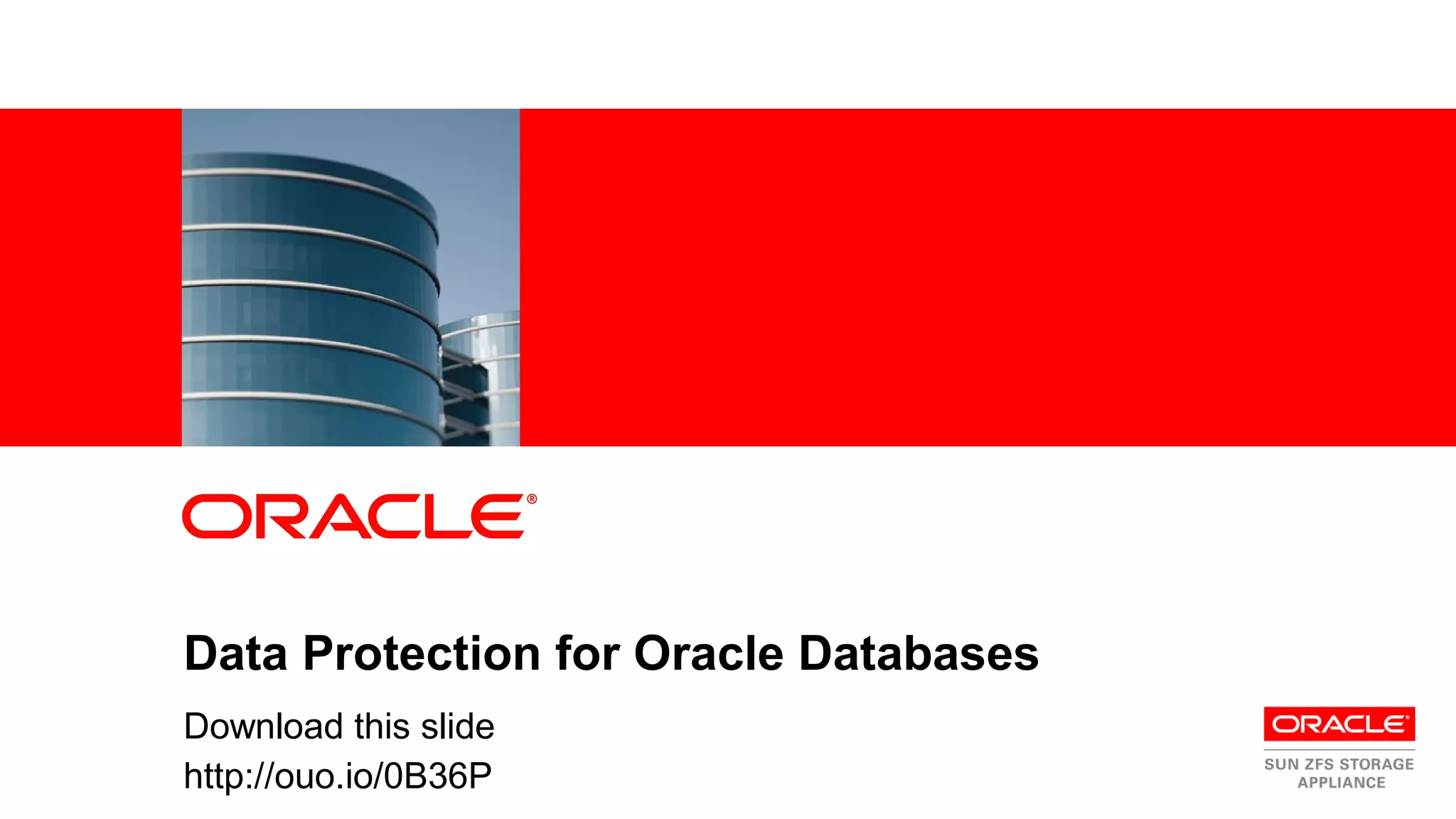 ORACLE®

Data Protection for Oracle Databases

Download this slide
http://ouo.io/0B36P

ORACLE®
SUN ZFS STORAGE APPLIANCE